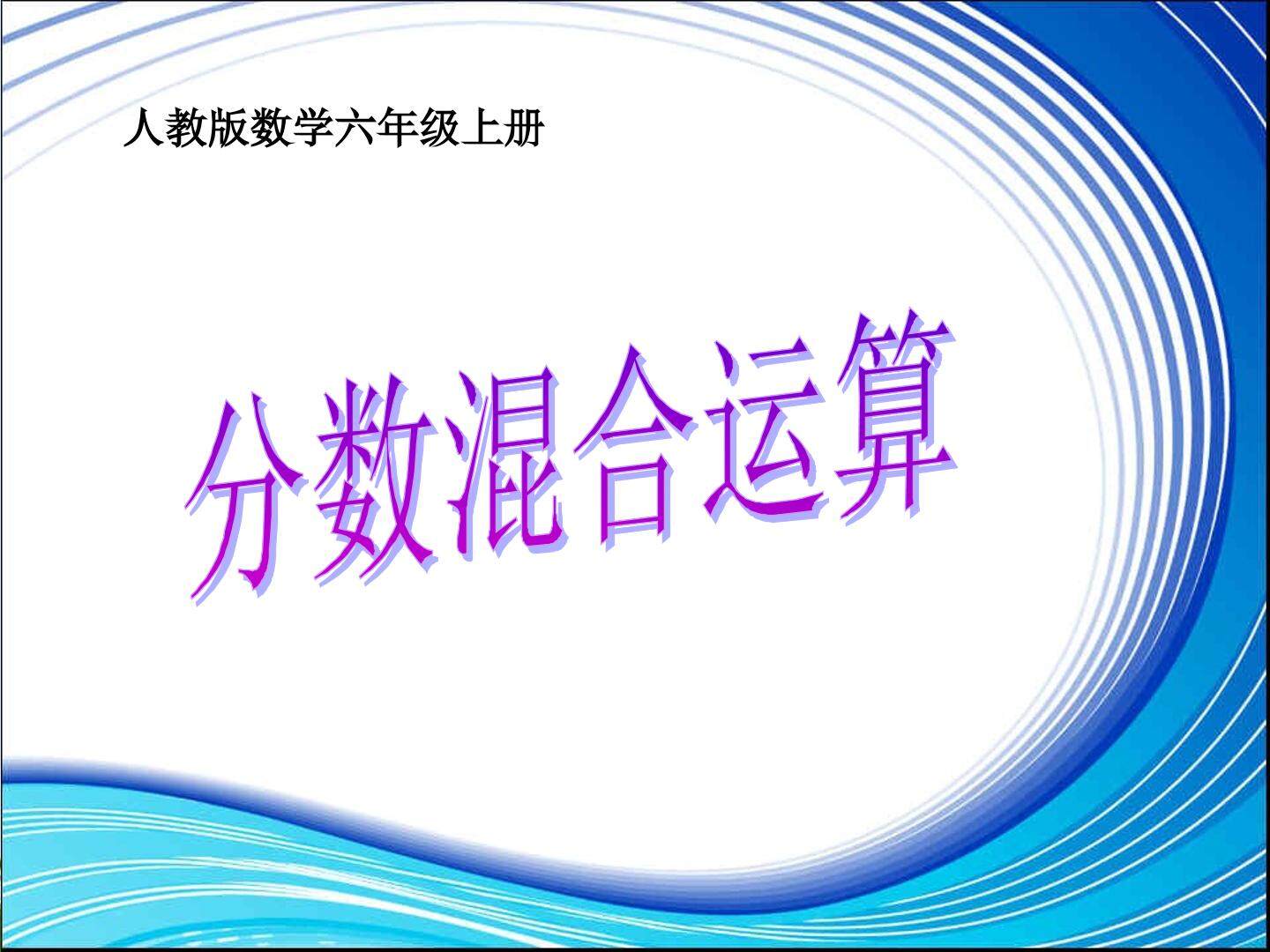 人教版数学六年级上册

分数混合运算